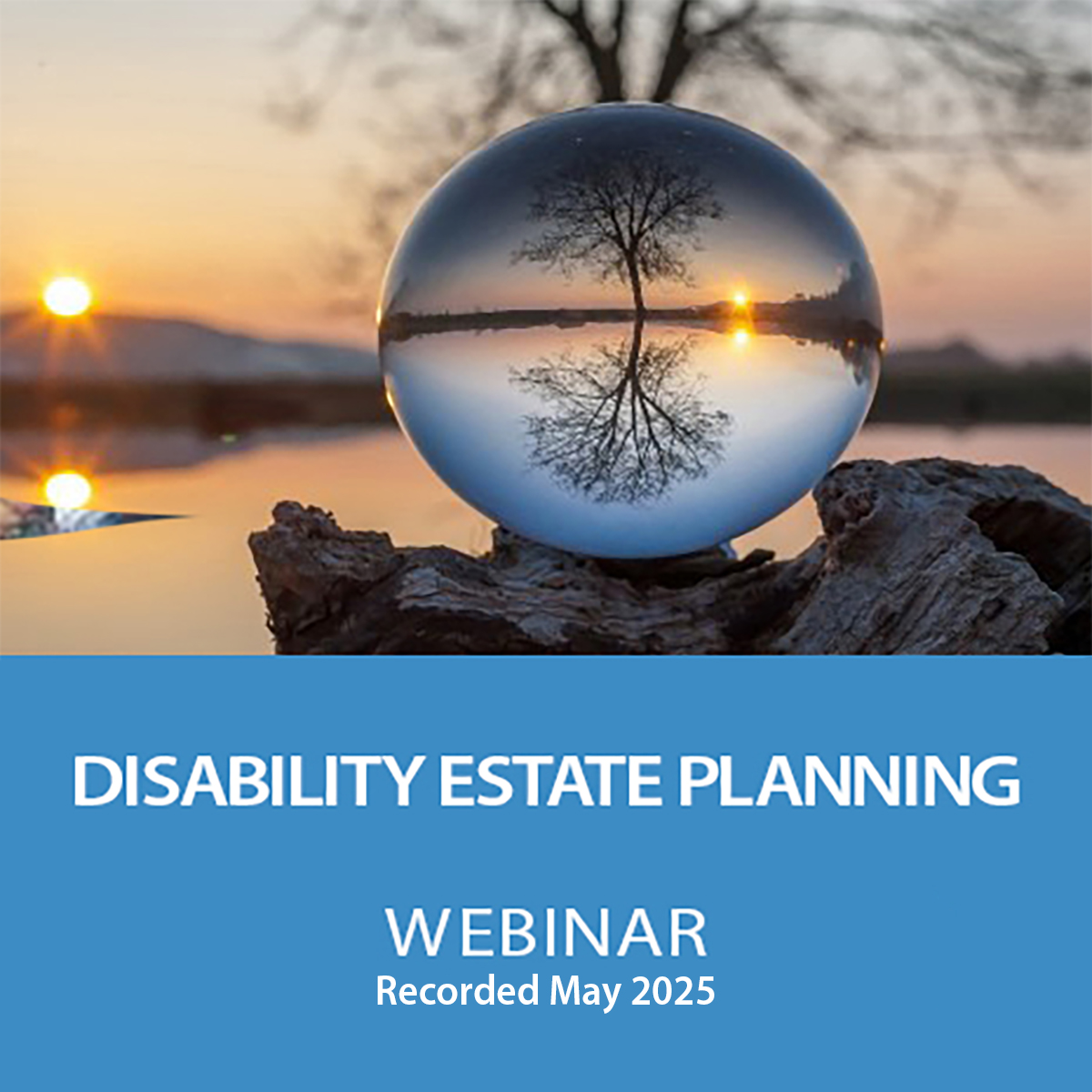 DISABILITY ESTATE PLANNING

WEBINAR
Recorded May 2025